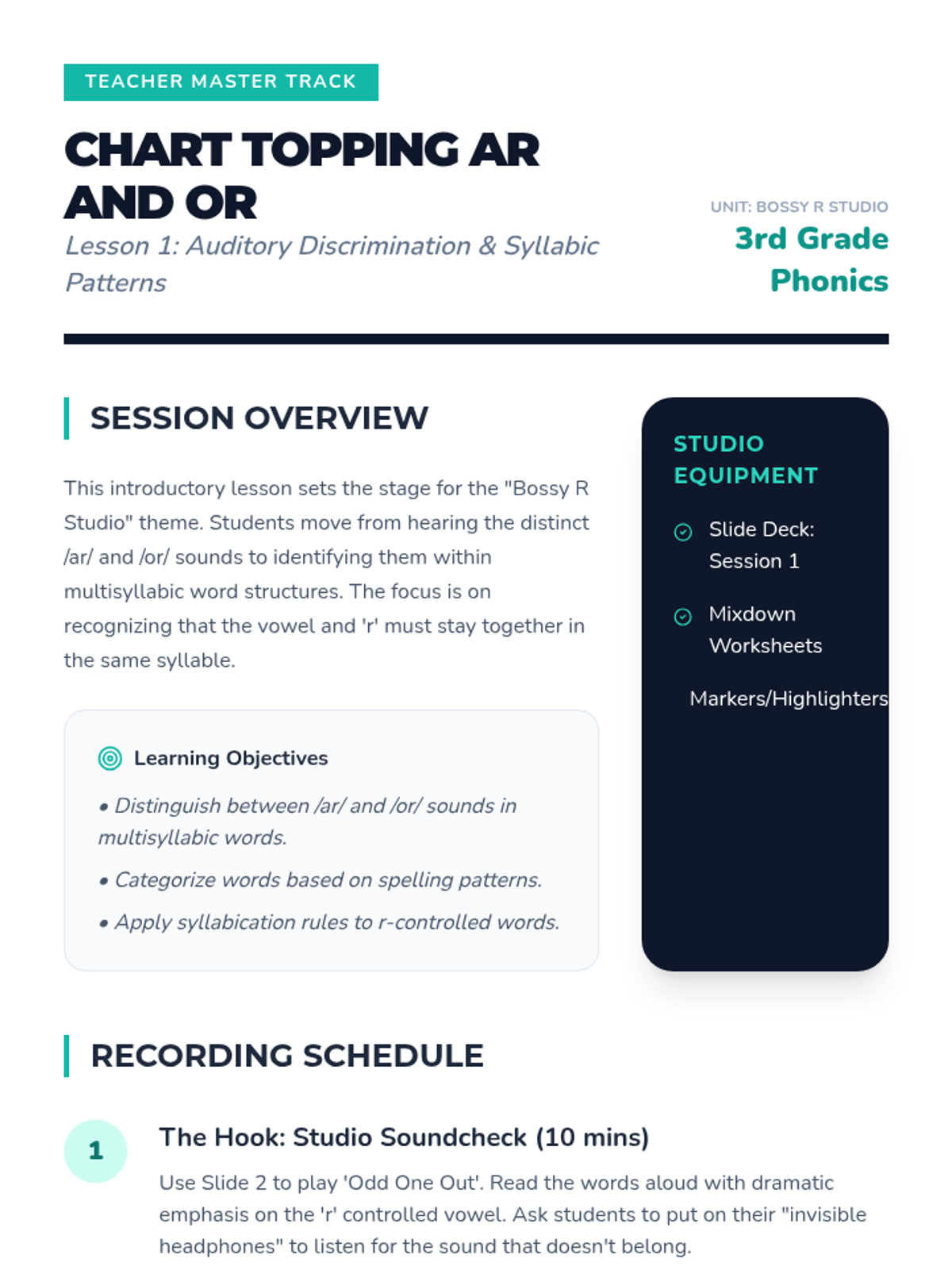 TEACHER MASTER TRACK

CHART TOPPING AR AND OR

Lesson 1: Auditory Discrimination & Syllabic Patterns

UNIT: BOSSY R STUDIO

3rd Grade Phonics

SESSION OVERVIEW

This introductory lesson sets the stage for the "Bossy R Studio" theme. Students move from hearing the distinct /ar/ and /or/ sounds to identifying them within multisyllabic word structures. The focus is on recognizing that the vowel and 'r' must stay together in the same syllable.

Learning Objectives

• Distinguish between /ar/ and /or/ sounds in multisyllabic words.

• Categorize words based on spelling patterns.

• Apply syllabication rules to r-controlled words.

STUDIO EQUIPMENT

Slide Deck: Session 1

Mixdown Worksheets

Markers/Highlighters

RECORDING SCHEDULE

1

The Hook: Studio Soundcheck (10 mins)

Use Slide 2 to play 'Odd One Out'. Read the words aloud with dramatic emphasis on the 'r' controlled vowel. Ask students to put on their "invisible headphones" to listen for the sound that doesn't belong.